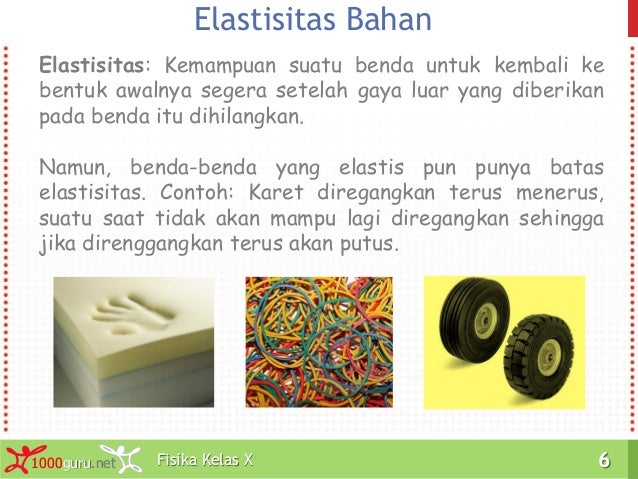 Elastisitas Bahan

Elastisitas: Kemampuan suatu benda untuk kembali ke bentuk awalnya segera setelah gaya luar yang diberikan pada benda itu dihilangkan.

Namun, benda-benda yang elastis pun punya batas elastisitas. Contoh: Karet diregangkan terus menerus, suatu saat tidak akan mampu lagi diregangkan sehingga jika direnggangkan terus akan putus.

1000guru.net

Fisika Kelas X

6